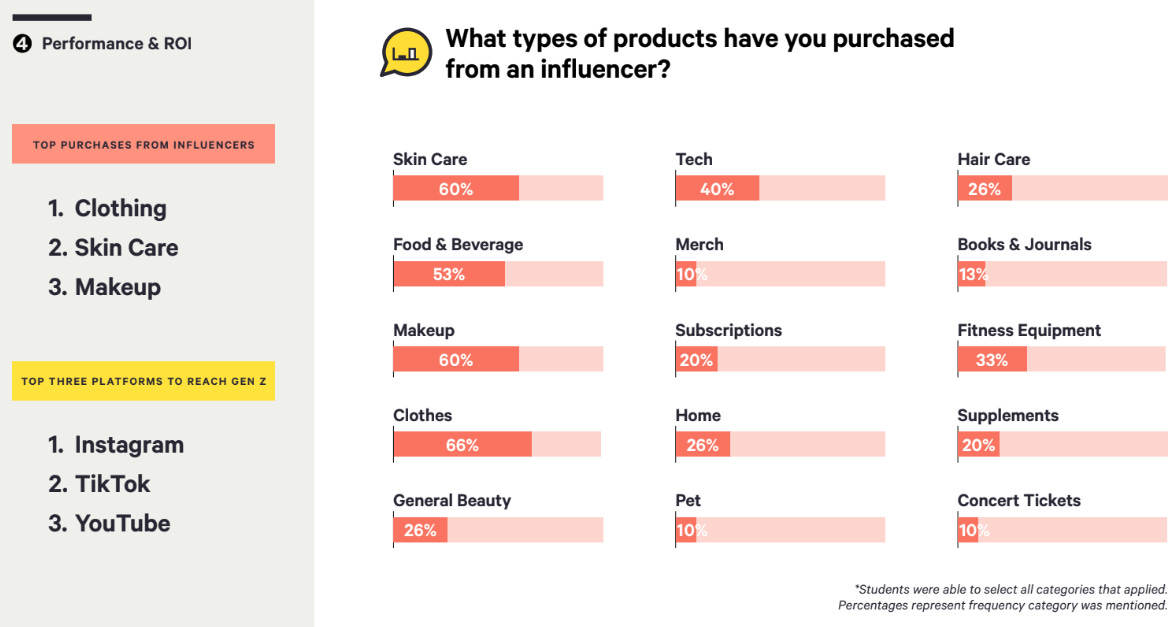 4 Performance & ROI

TOP PURCHASES FROM INFLUENCERS

1. Clothing
2. Skin Care
3. Makeup

TOP THREE PLATFORMS TO REACH GEN Z

1. Instagram
2. TikTok
3. YouTube

What types of products have you purchased from an influencer?

Skin Care
60%

Food & Beverage
53%

Makeup
60%

Clothes
66%

General Beauty
26%

Tech
40%

Merch
10%

Subscriptions
20%

Home
26%

Pet
10%

Hair Care
26%

Books & Journals
13%

Fitness Equipment
33%

Supplements
20%

Concert Tickets
10%

*Students were able to select all categories that applied. Percentages represent frequency category was mentioned.